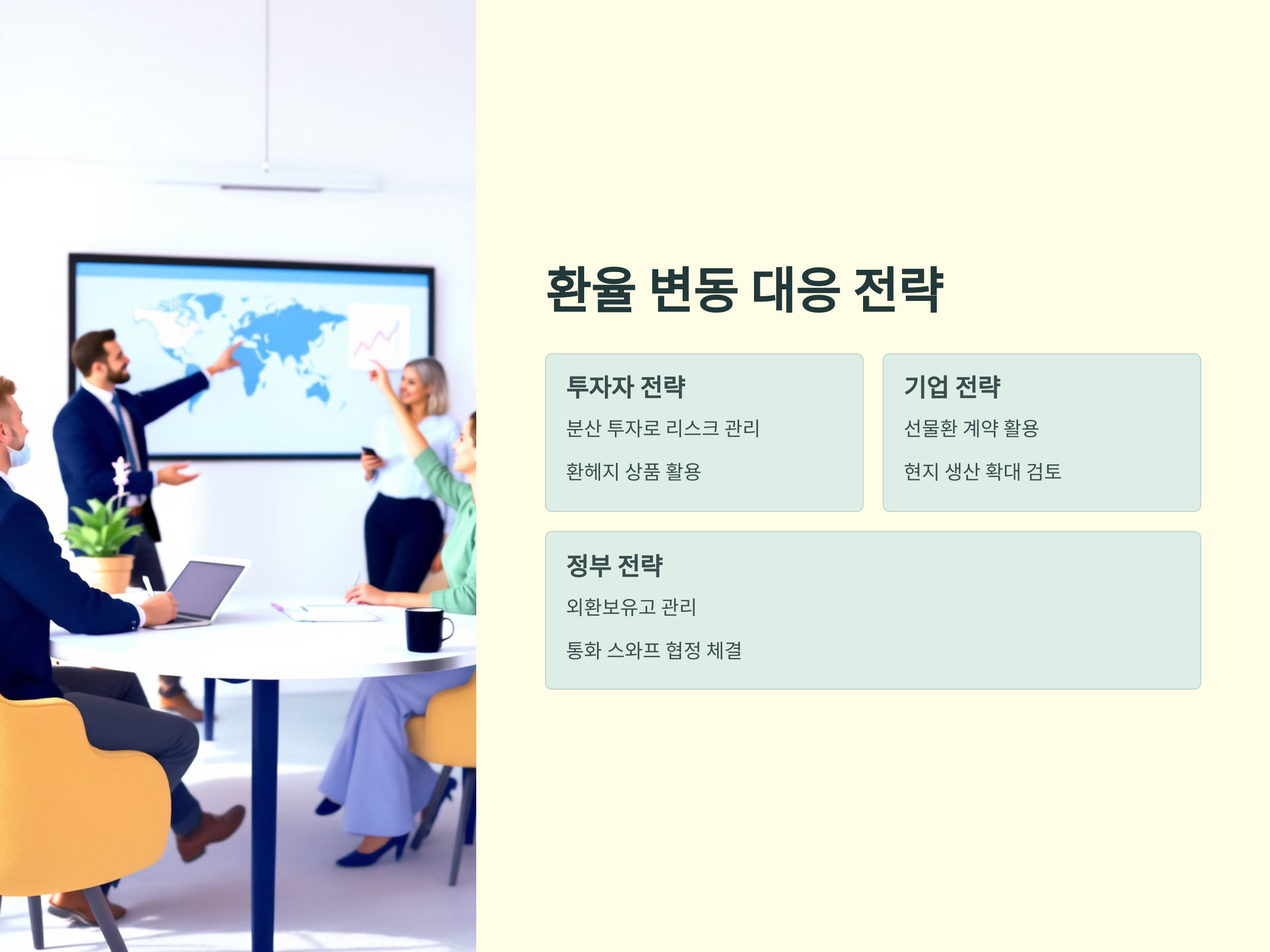 환율 변동 대응 전략

투자자 전략

분산 투자로 리스크 관리

환헤지 상품 활용

기업 전략

선물환 계약 활용

현지 생산 확대 검토

정부 전략

외환보유고 관리

통화 스와프 협정 체결